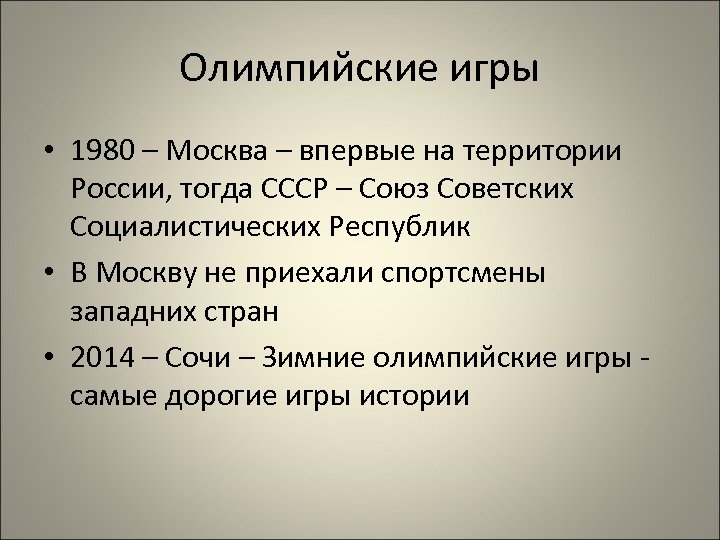 Олимпийские игры

• 1980 – Москва – впервые на территории России, тогда СССР – Союз Советских Социалистических Республик

• В Москву не приехали спортсмены западних стран

• 2014 – Сочи – Зимние олимпийские игры - самые дорогие игры истории